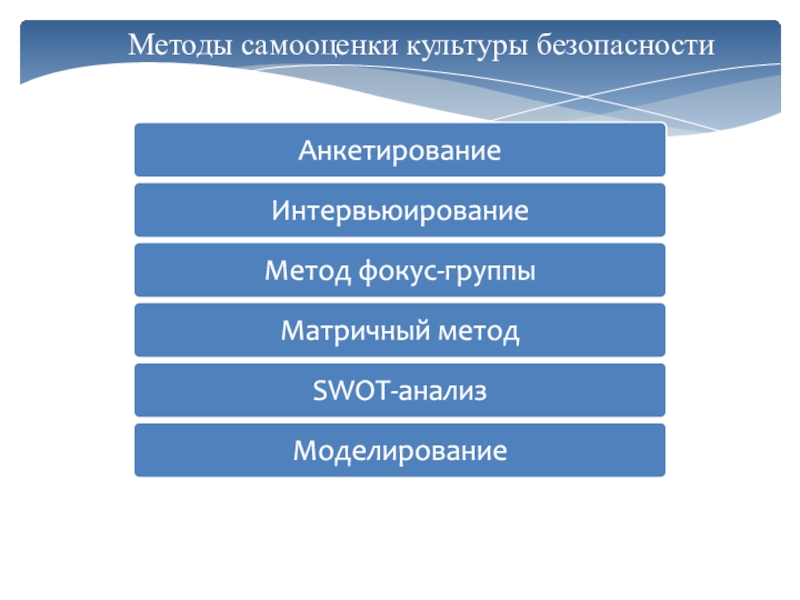 Методы самооценки культуры безопасности

Анкетирование

Интервьюирование

Метод фокус-группы

Матричный метод

SWOT-анализ

Моделирование